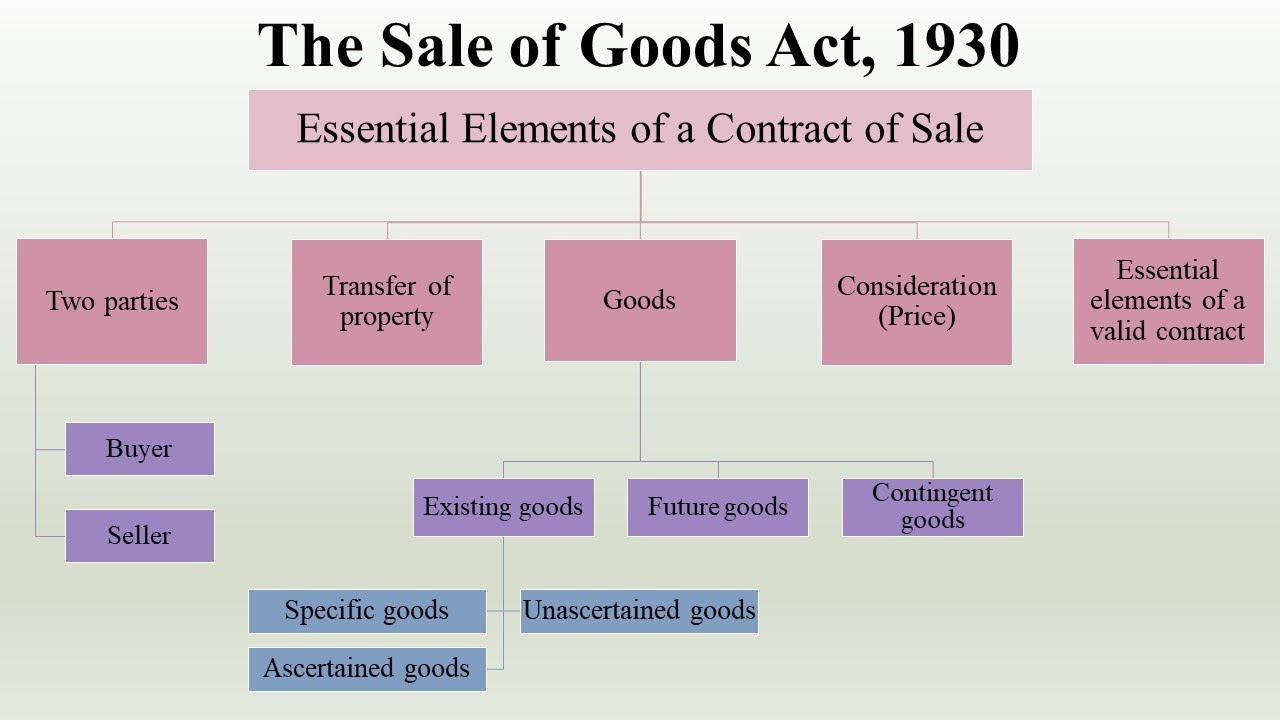 The Sale of Goods Act, 1930

Essential Elements of a Contract of Sale

Two parties

Transfer of property

Goods

Consideration (Price)

Essential elements of a valid contract

Buyer

Seller

Existing goods

Future goods

Contingent goods

Specific goods

Unascertained goods

Ascertained goods